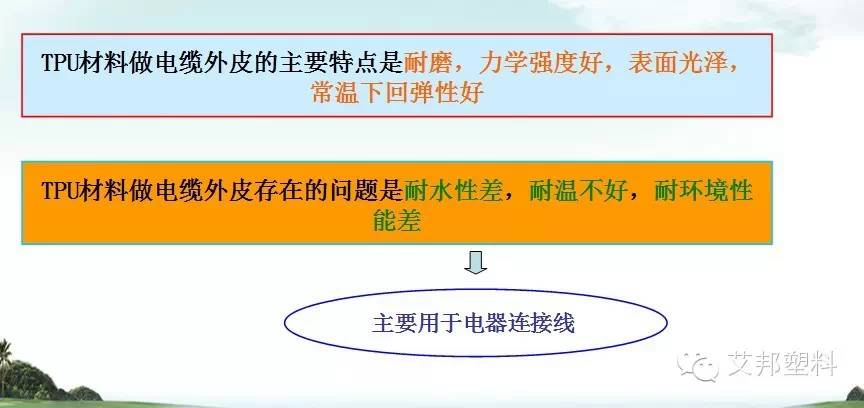 TPU材料做电缆外皮的主要特点是耐磨，力学强度好，表面光泽，常温下回弹性好

TPU材料做电缆外皮存在的问题是耐水性差，耐温不好，耐环境性能差

主要用于电器连接线

艾邦塑料